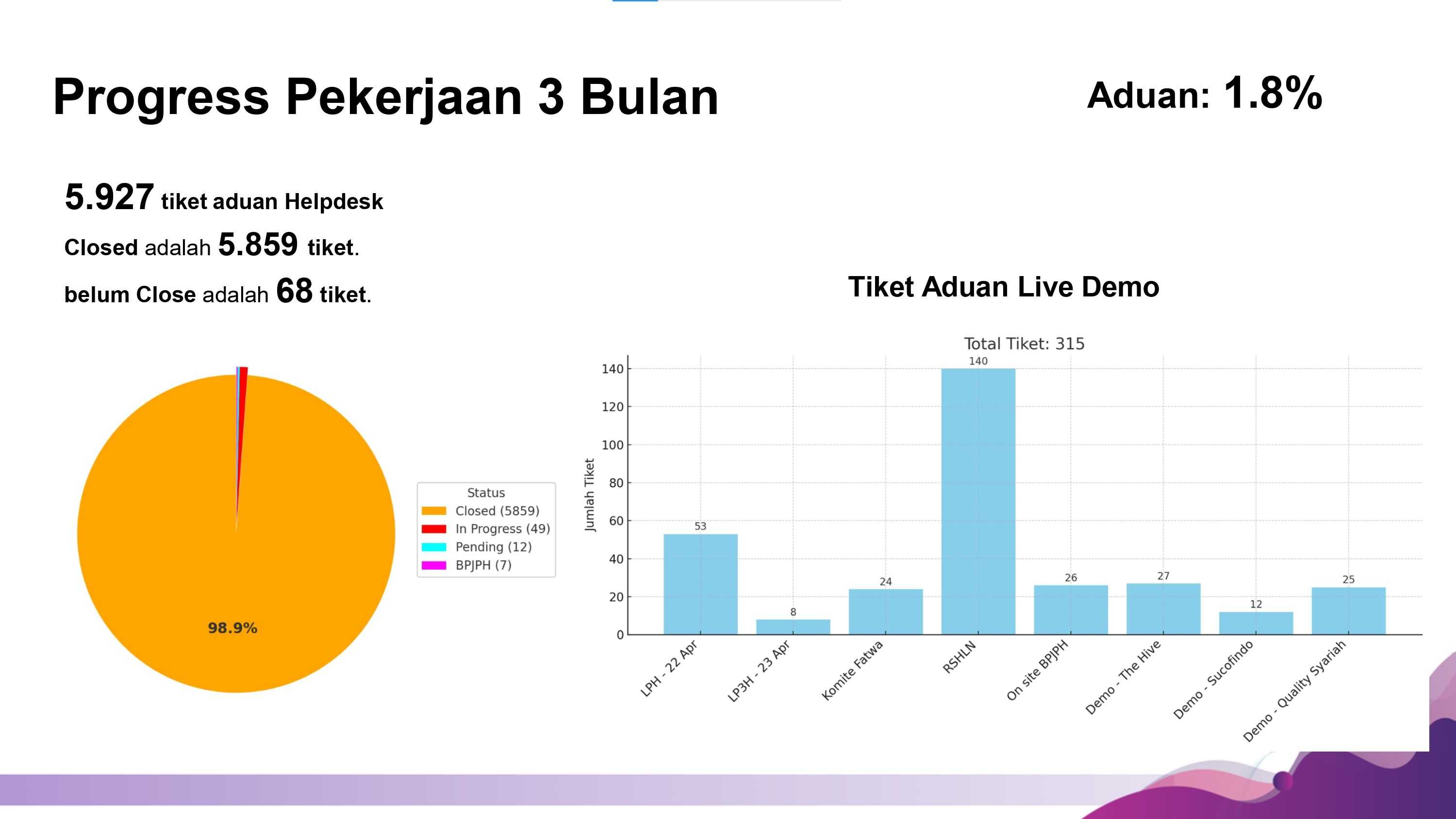 Progress Pekerjaan 3 Bulan

Aduan: 1.8%

5.927 tiket aduan Helpdesk

Closed adalah 5.859 tiket.

belum Close adalah 68 tiket.

98.9%

Status
Closed (5859)
In Progress (49)
Pending (12)
BPJPH (7)

Tiket Aduan Live Demo

Total Tiket: 315

Jumlah Tiket

140
120
100
80
60
40
20
0

53
8
24
140
26
27
12
25

LPH - 22 Apr
LP3H - 23 Apr
Komite Fatwa
RSHLN
On site BPJPH
Demo - The Hive
Demo - Sucofindo
Demo - Quality Syariah